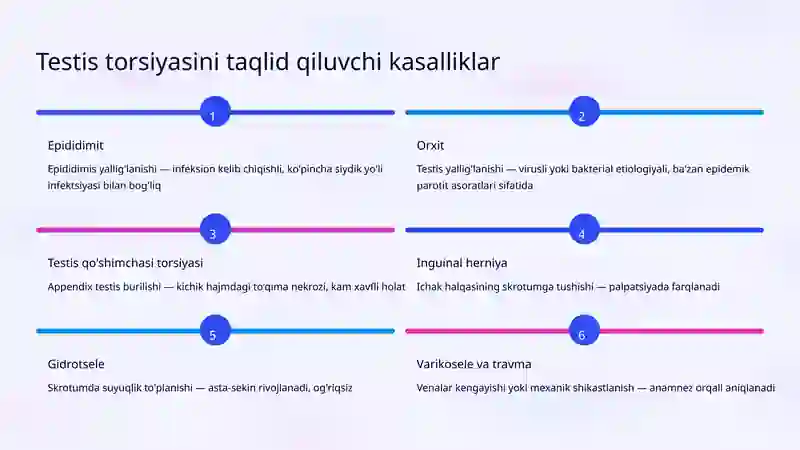 Testis torsiyasini taqlid qiluvchi kasalliklar

1

Epididimit

Epididimis yallig'lanishi — infeksion kelib chiqishli, ko'pincha siydik yo'li infektsiyasi bilan bog'liq

2

Orxit

Testis yallig'lanishi — virusli yoki bakterial etiologiyali, ba'zan epidemik parotit asoratlari sifatida

3

Testis qo'shimchasi torsiyasi

Appendix testis burilishi — kichik hajmdagi to'qima nekrozi, kam xavfli holat

4

Inguinal herniya

Ichak halqasining skrotumga tushishi — palpatsiyada farqlanadi

5

Gidrotsele

Skrotumda suyuqlik to'planishi — asta-sekin rivojlanadi, og'riqsiz

6

Varikosele va travma

Venalar kengayishi yoki mexanik shikastlanish — anamnez orqali aniqlanadi